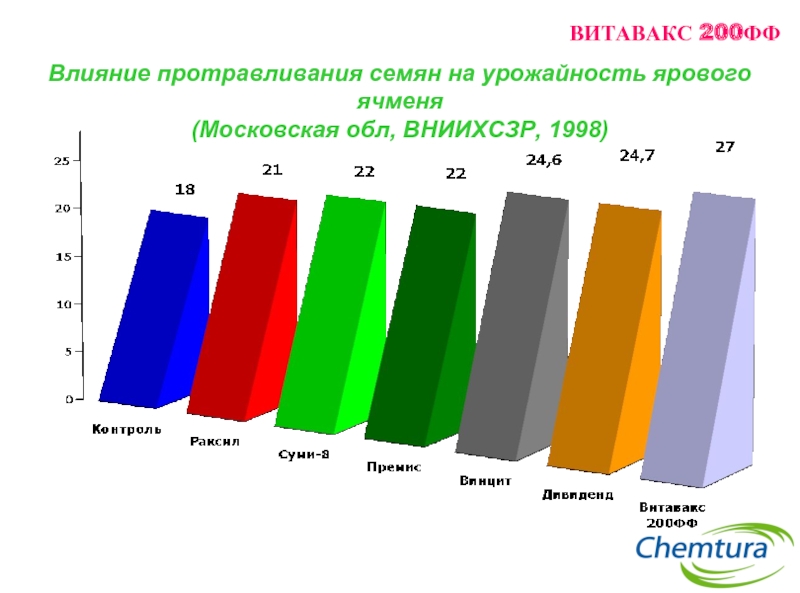 ВИТАВАКС 200ФФ

Влияние протравливания семян на урожайность ярового ячменя
(Московская обл, ВНИИХСЗР, 1998)

25
20
15
10
5
0

18
21
22
22
24,6
24,7
27

Контроль
Раксил
Суми-8
Премис
Винцит
Дивиденд
Витавакс 200ФФ

Chemtura